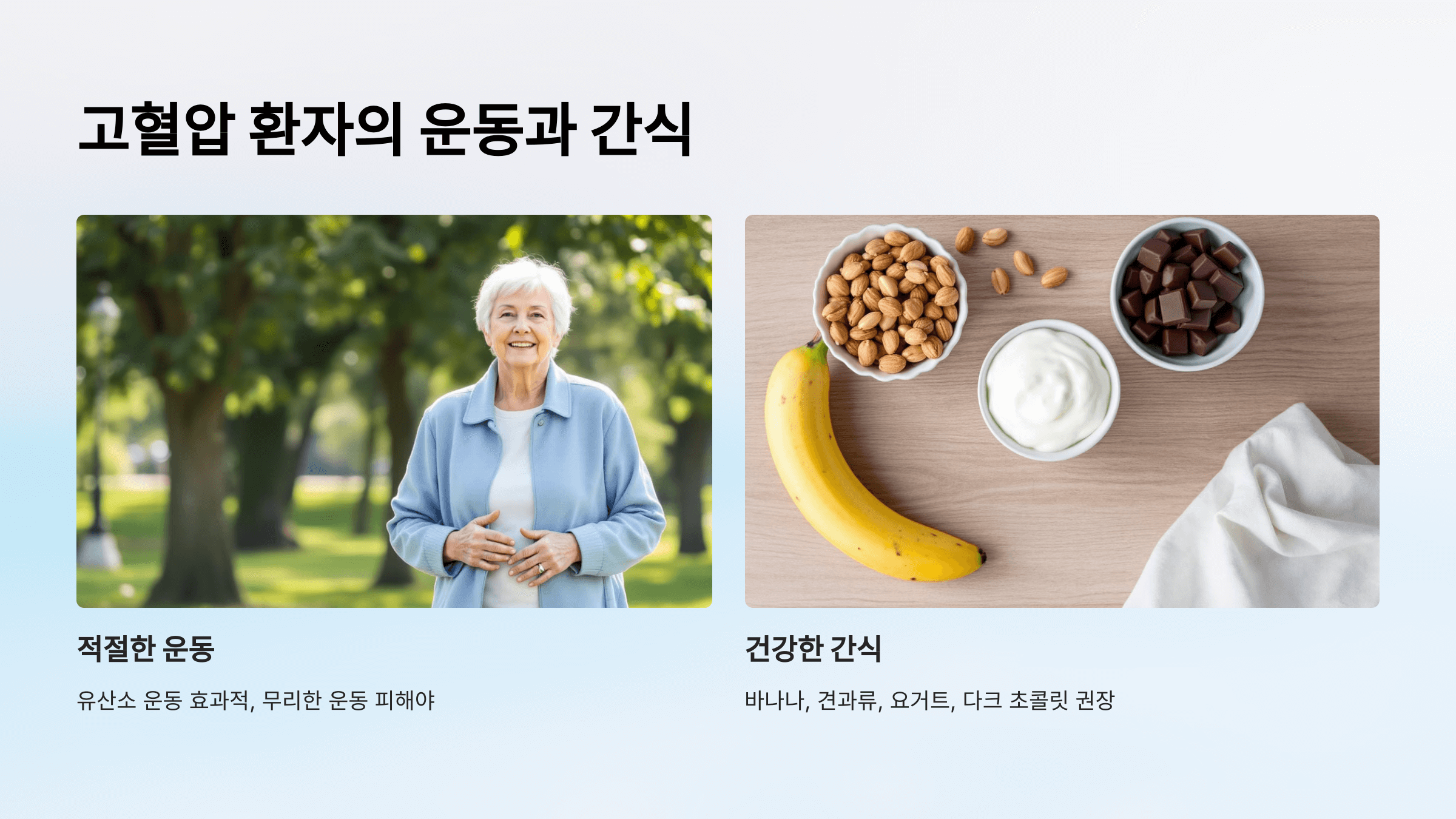 고혈압 환자의 운동과 간식

적절한 운동

유산소 운동 효과적, 무리한 운동 피해야

건강한 간식

바나나, 견과류, 요거트, 다크 초콜릿 권장